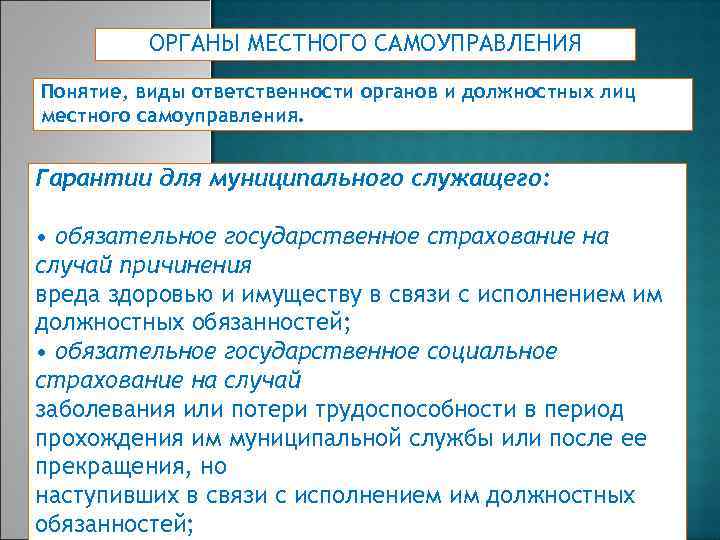 ОРГАНЫ МЕСТНОГО САМОУПРАВЛЕНИЯ

Понятие, виды ответственности органов и должностных лиц местного самоуправления.

Гарантии для муниципального служащего:

• обязательное государственное страхование на случай причинения вреда здоровью и имуществу в связи с исполнением им должностных обязанностей;
• обязательное государственное социальное страхование на случай заболевания или потери трудоспособности в период прохождения им муниципальной службы или после ее прекращения, но наступивших в связи с исполнением им должностных обязанностей;